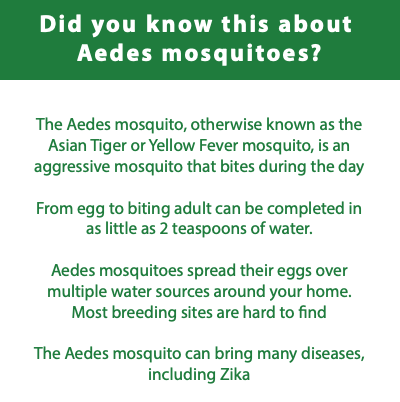 Did you know this about Aedes mosquitoes?

The Aedes mosquito, otherwise known as the Asian Tiger or Yellow Fever mosquito, is an aggressive mosquito that bites during the day

From egg to biting adult can be completed in as little as 2 teaspoons of water.

Aedes mosquitoes spread their eggs over multiple water sources around your home. Most breeding sites are hard to find

The Aedes mosquito can bring many diseases, including Zika